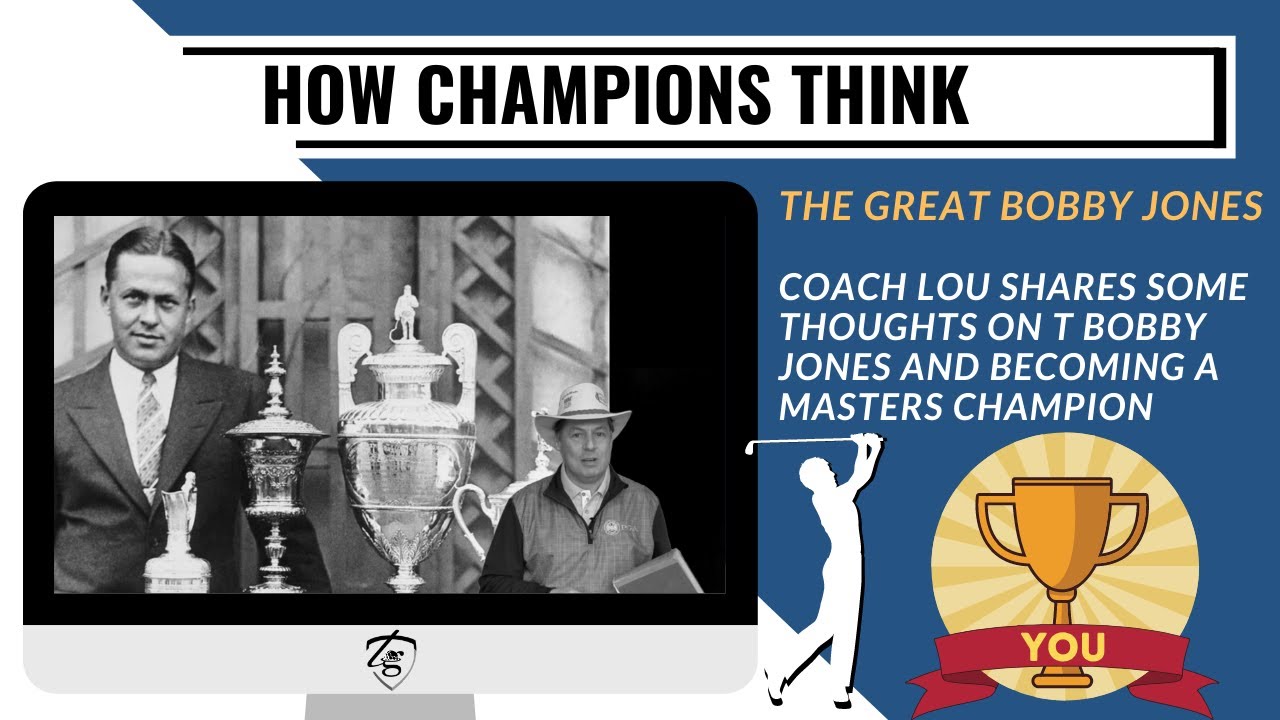 HOW CHAMPIONS THINK

THE GREAT BOBBY JONES

COACH LOU SHARES SOME THOUGHTS ON T BOBBY JONES AND BECOMING A MASTERS CHAMPION

YOU